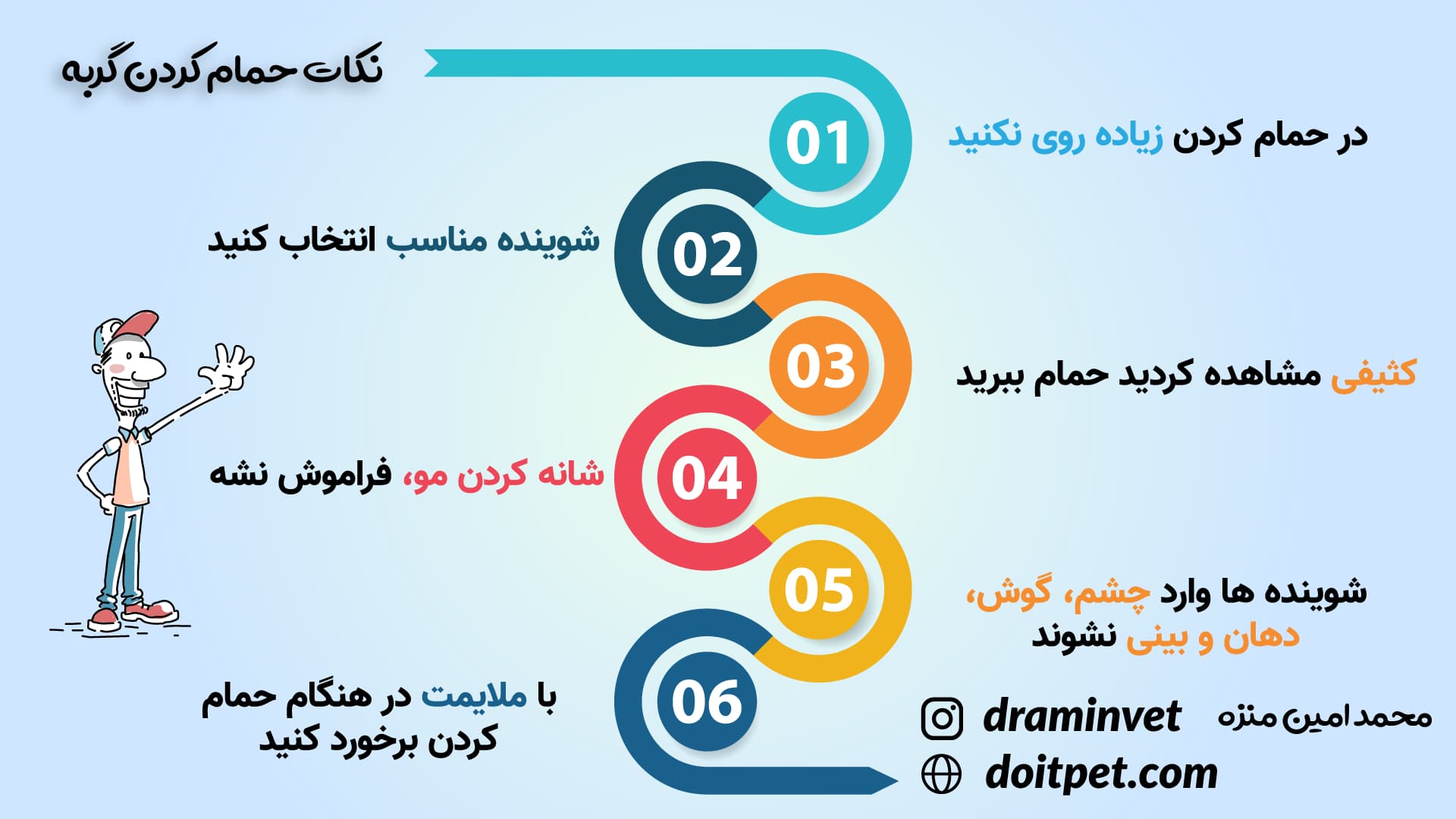 نکات حمام کردن گربه

01
در حمام کردن زیاده روی نکنید

02
شوینده مناسب انتخاب کنید

03
کثیفی مشاهده کردید حمام ببرید

04
شانه کردن مو، فراموش نشه

05
شوینده ها وارد چشم، گوش، دهان و بینی نشوند

06
با ملایمت در هنگام حمام کردن برخورد کنید

draminvet محمد امین منزه
doitpet.com